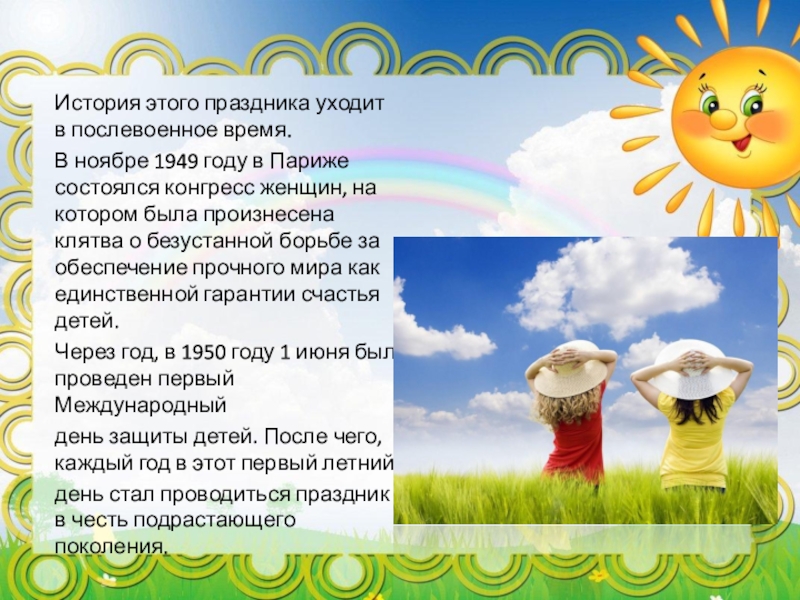 История этого праздника уходит в послевоенное время.

В ноябре 1949 году в Париже состоялся конгресс женщин, на котором была произнесена клятва о безустанной борьбе за обеспечение прочного мира как единственной гарантии счастья детей.

Через год, в 1950 году 1 июня был проведен первый Международный

день защиты детей. После чего, каждый год в этот первый летний

день стал проводиться праздник в честь подрастающего поколения.